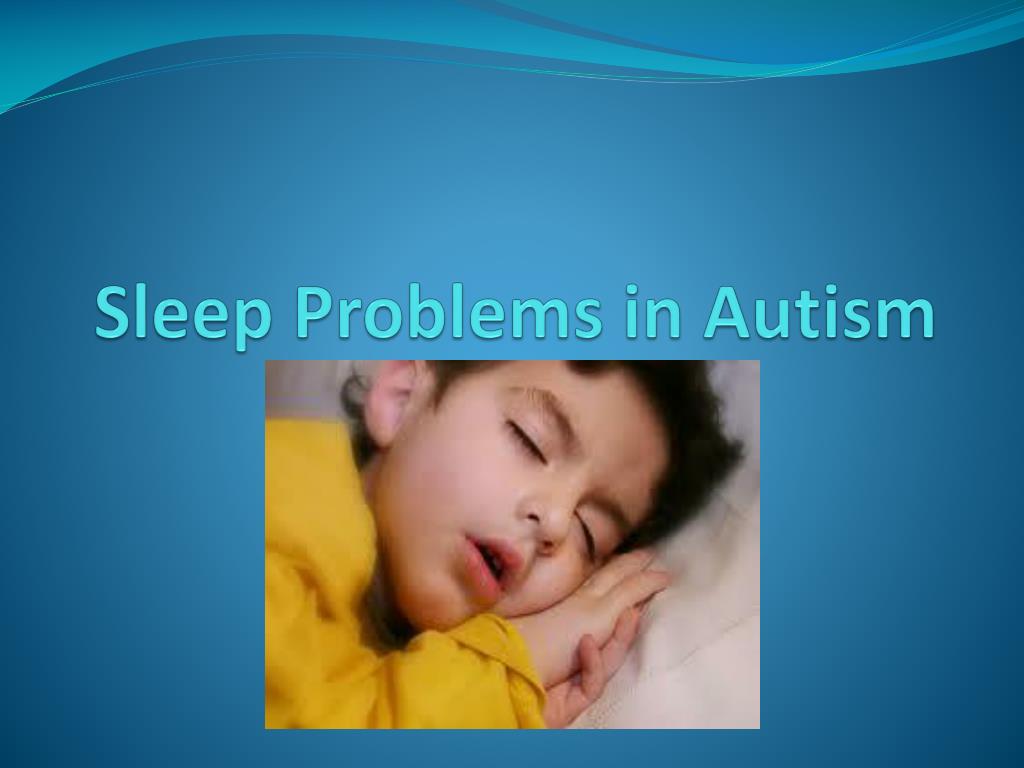 Sleep Problems in Autism